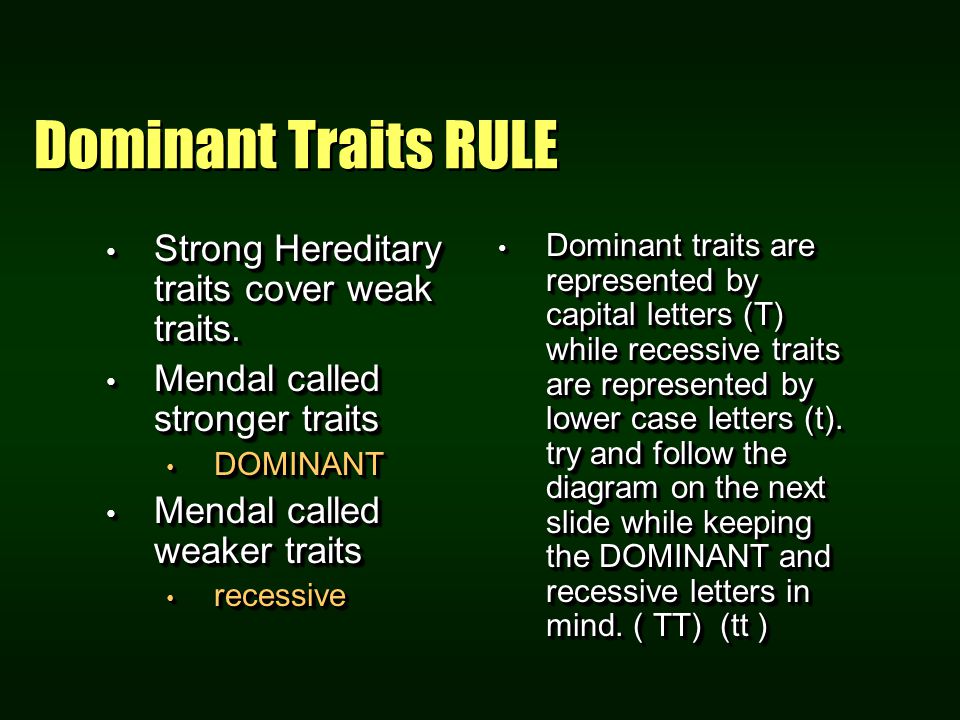 Dominant Traits RULE

• Strong Hereditary traits cover weak traits.
• Mendal called stronger traits
  • DOMINANT
• Mendal called weaker traits
  • recessive

• Dominant traits are represented by capital letters (T) while recessive traits are represented by lower case letters (t). try and follow the diagram on the next slide while keeping the DOMINANT and recessive letters in mind. ( TT) (tt )